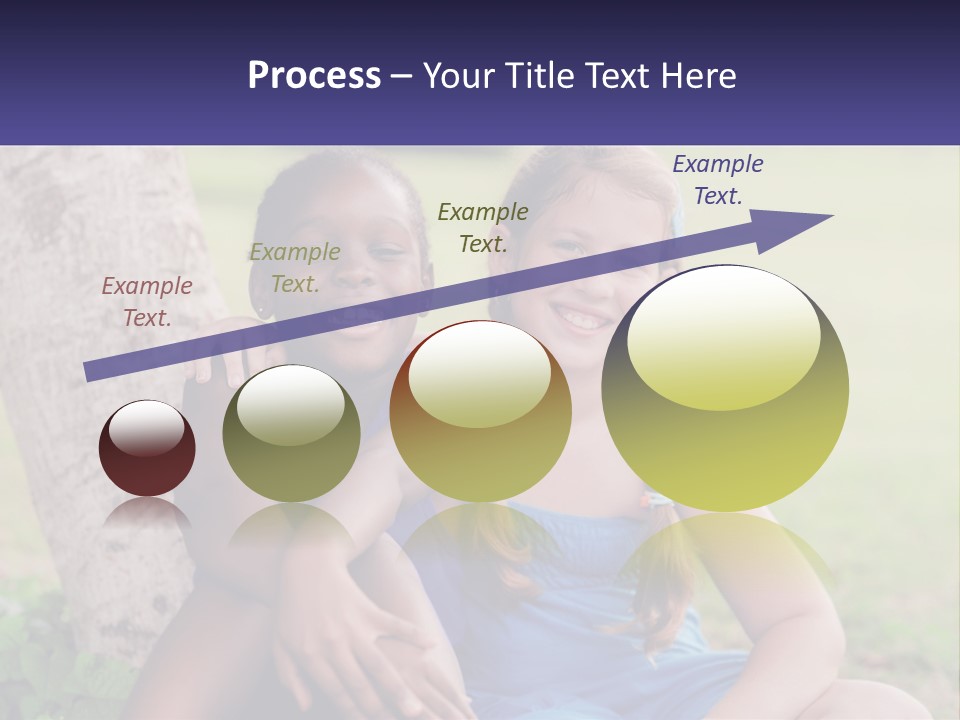 Process – Your Title Text Here

Example Text.

Example Text.

Example Text.

Example Text.